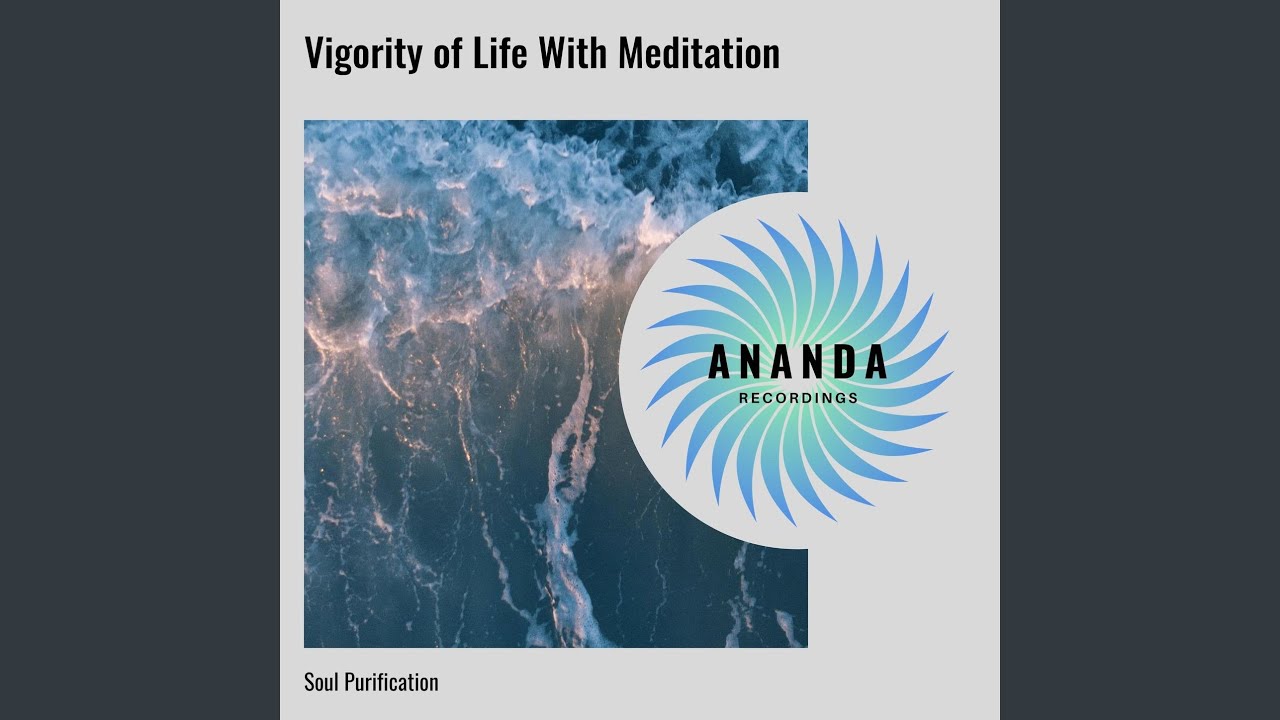 Vigority of Life With Meditation

ANANDA
RECORDINGS

Soul Purification